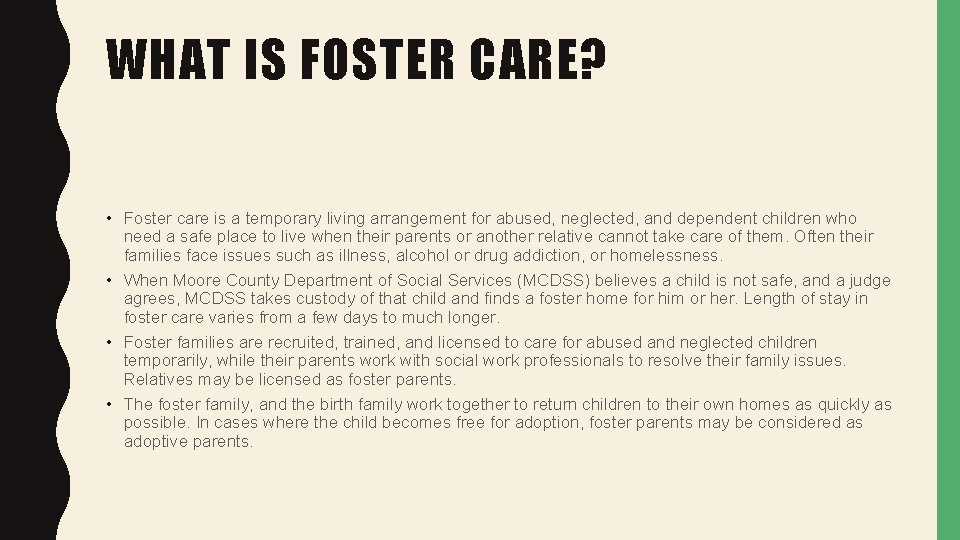 WHAT IS FOSTER CARE?

• Foster care is a temporary living arrangement for abused, neglected, and dependent children who need a safe place to live when their parents or another relative cannot take care of them. Often their families face issues such as illness, alcohol or drug addiction, or homelessness.

• When Moore County Department of Social Services (MCDSS) believes a child is not safe, and a judge agrees, MCDSS takes custody of that child and finds a foster home for him or her. Length of stay in foster care varies from a few days to much longer.

• Foster families are recruited, trained, and licensed to care for abused and neglected children temporarily, while their parents work with social work professionals to resolve their family issues. Relatives may be licensed as foster parents.

• The foster family, and the birth family work together to return children to their own homes as quickly as possible. In cases where the child becomes free for adoption, foster parents may be considered as adoptive parents.